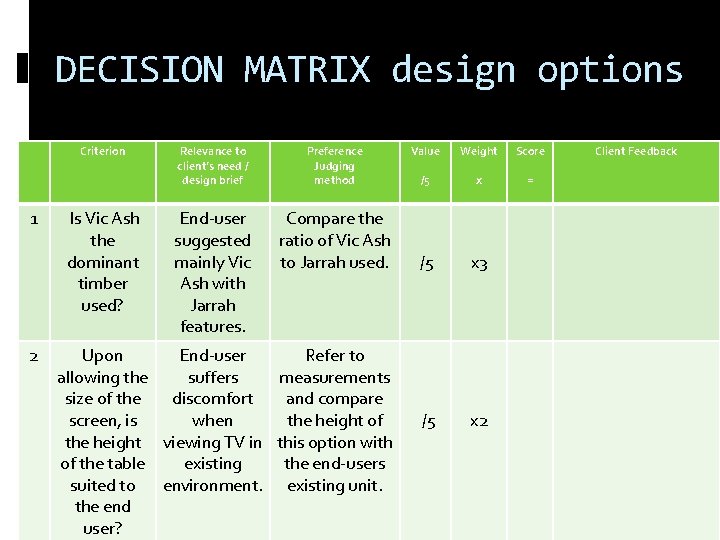 DECISION MATRIX design options

| | Criterion | Relevance to client's need / design brief | Preference Judging method | Value /5 | Weight x | Score = | Client Feedback |
|---|---|---|---|---|---|---|---|
| 1 | Is Vic Ash the dominant timber used? | End-user suggested mainly Vic Ash with Jarrah features. | Compare the ratio of Vic Ash to Jarrah used. | /5 | x3 | | |
| 2 | Upon allowing the size of the screen, is the height of the table suited to the end user? | End-user suffers discomfort when viewing TV in existing environment. | Refer to measurements and compare the height of this option with the end-users existing unit. | /5 | x2 | | |